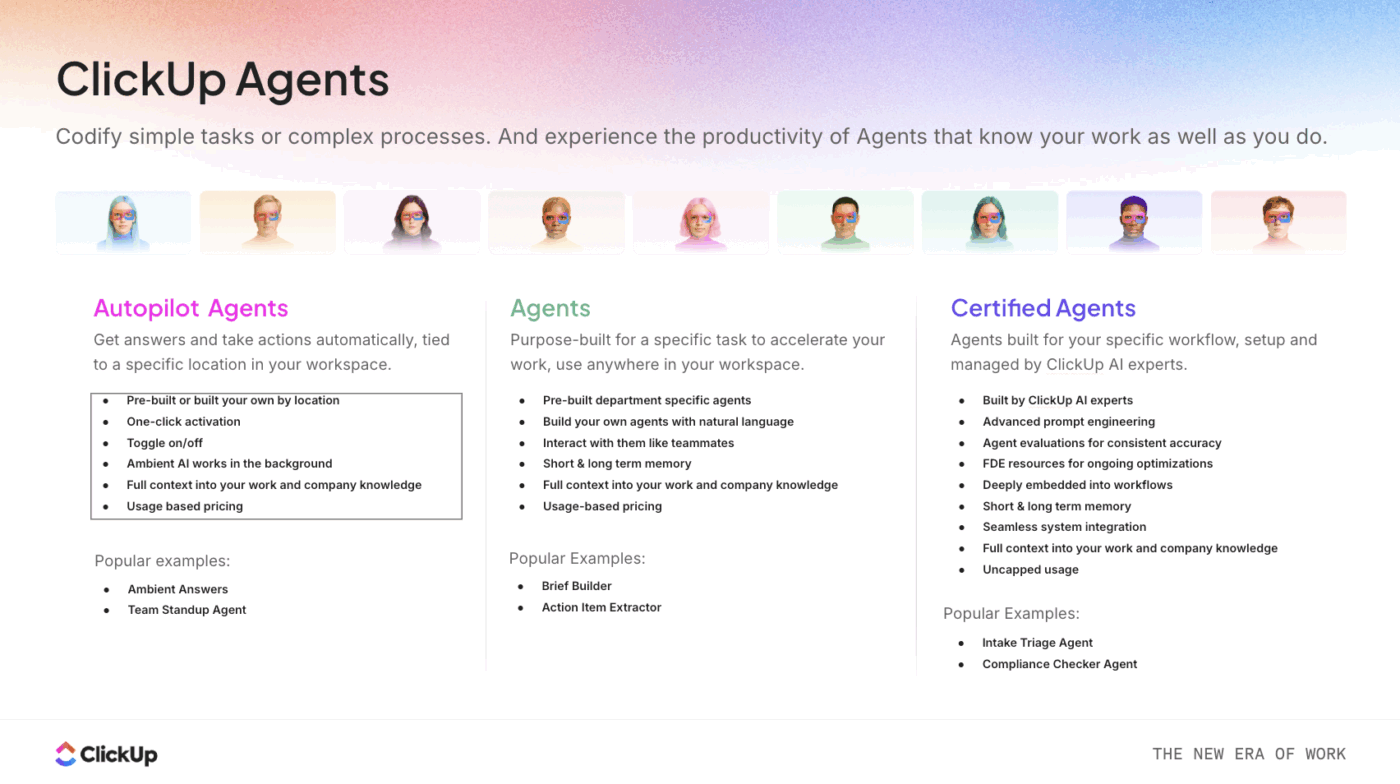 ClickUp Agents

Codify simple tasks or complex processes. And experience the productivity of Agents that know your work as well as you do.

Autopilot Agents

Get answers and take actions automatically, tied to a specific location in your workspace.

- Pre-built or built your own by location
- One-click activation
- Toggle on/off
- Ambient AI works in the background
- Full context into your work and company knowledge
- Usage based pricing

Popular examples:

- Ambient Answers
- Team Standup Agent

Agents

Purpose-built for a specific task to accelerate your work, use anywhere in your workspace.

- Pre-built department specific agents
- Build your own agents with natural language
- Interact with them like teammates
- Short & long term memory
- Full context into your work and company knowledge
- Usage-based pricing

Popular Examples:

- Brief Builder
- Action Item Extractor

Certified Agents

Agents built for your specific workflow, setup and managed by ClickUp AI experts.

- Built by ClickUp AI experts
- Advanced prompt engineering
- Agent evaluations for consistent accuracy
- FDE resources for ongoing optimizations
- Deeply embedded into workflows
- Short & long term memory
- Seamless system integration
- Full context into your work and company knowledge
- Uncapped usage

Popular Examples:

- Intake Triage Agent
- Compliance Checker Agent

ClickUp

THE NEW ERA OF WORK